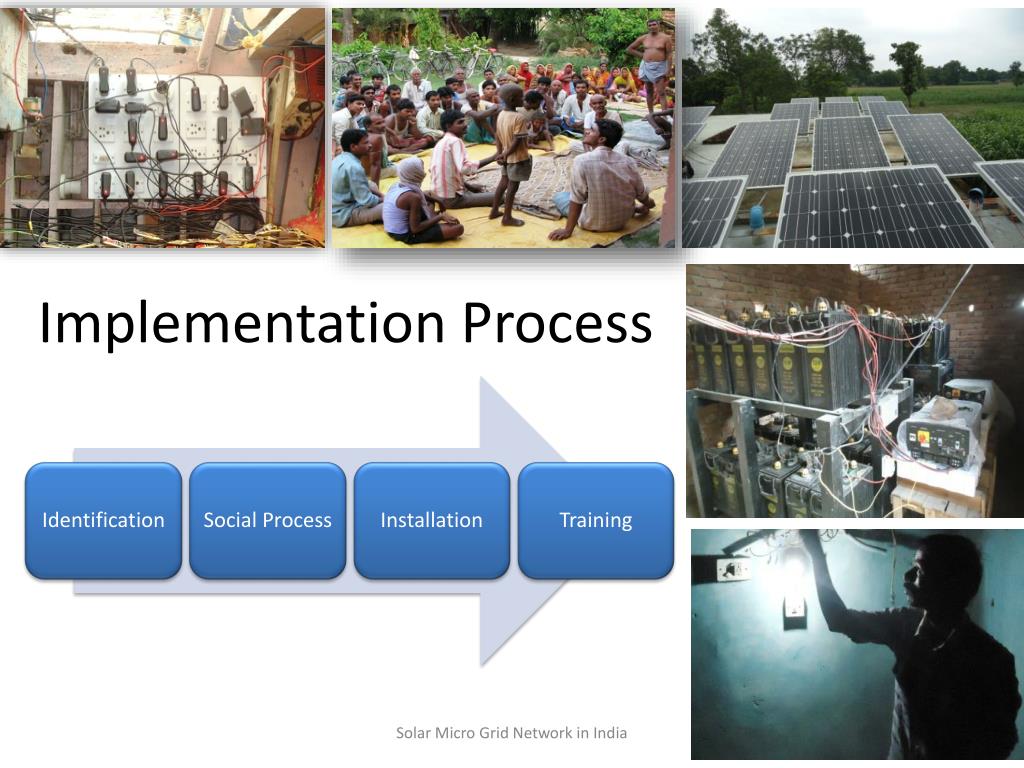 Implementation Process

Identification

Social Process

Installation

Training

Solar Micro Grid Network in India